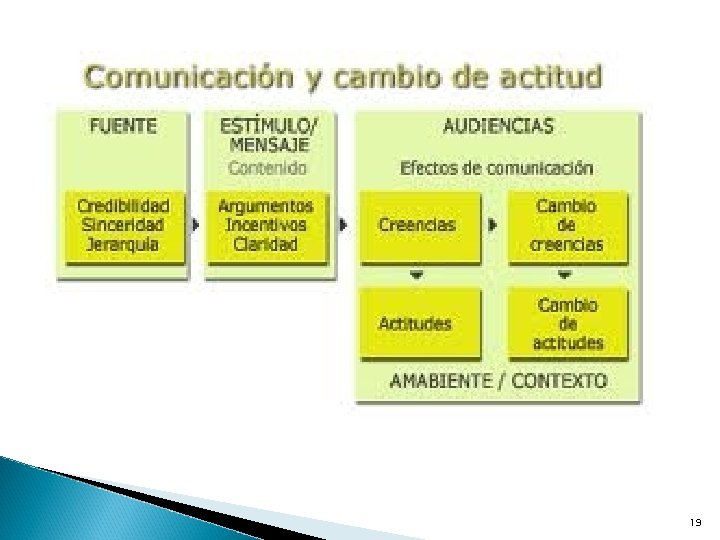 Comunicación y cambio de actitud

FUENTE

Credibilidad
Sinceridad
Jerarquía

ESTÍMULO/
MENSAJE
Contenido

Argumentos
Incentivos
Claridad

AUDIENCIAS

Efectos de comunicación

Creencias

Cambio de creencias

Actitudes

Cambio de actitudes

AMABIENTE / CONTEXTO

19